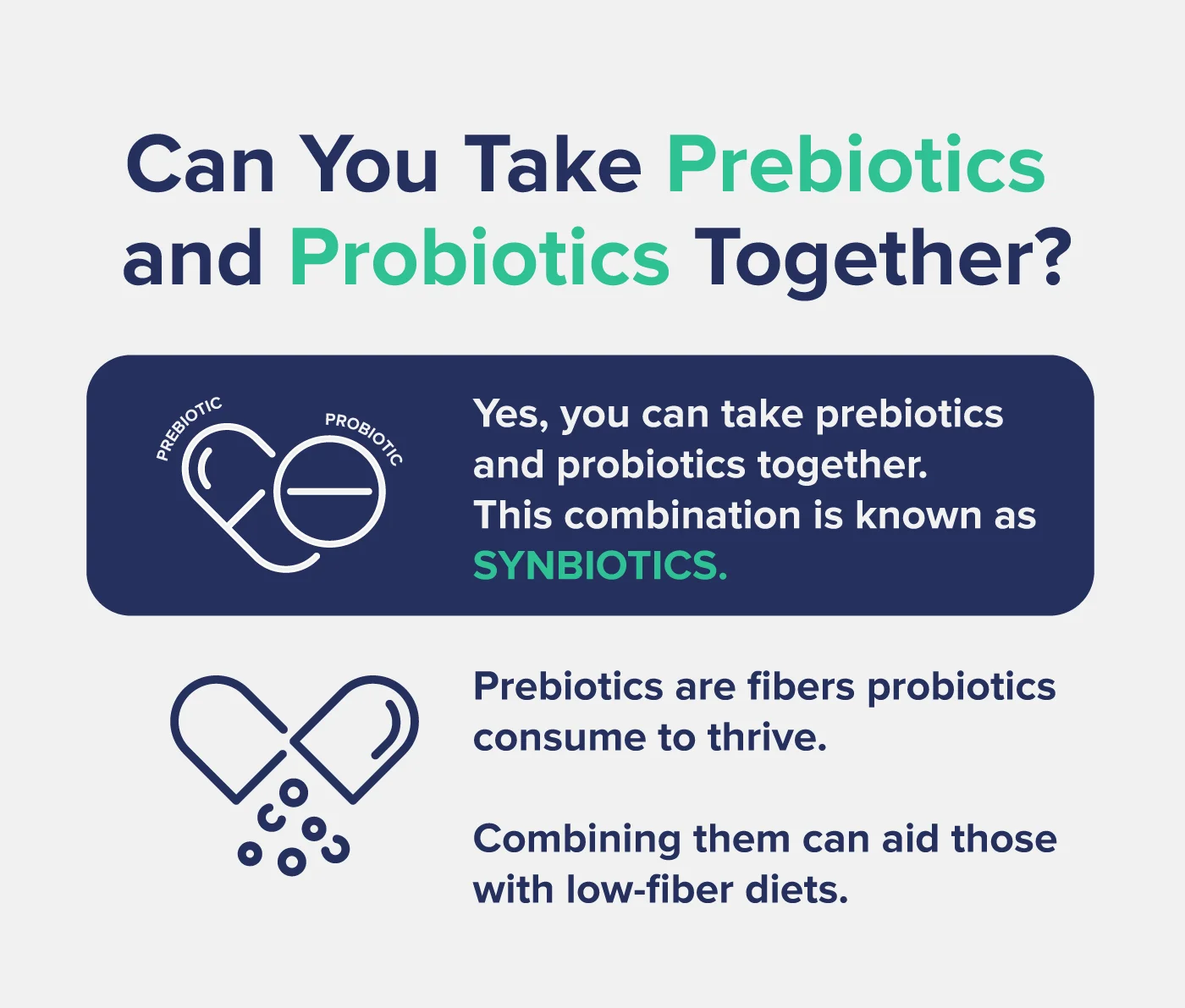 Can You Take Prebiotics and Probiotics Together?

PREBIOTIC

PROBIOTIC

Yes, you can take prebiotics and probiotics together. This combination is known as SYNBIOTICS.

Prebiotics are fibers probiotics consume to thrive.

Combining them can aid those with low-fiber diets.